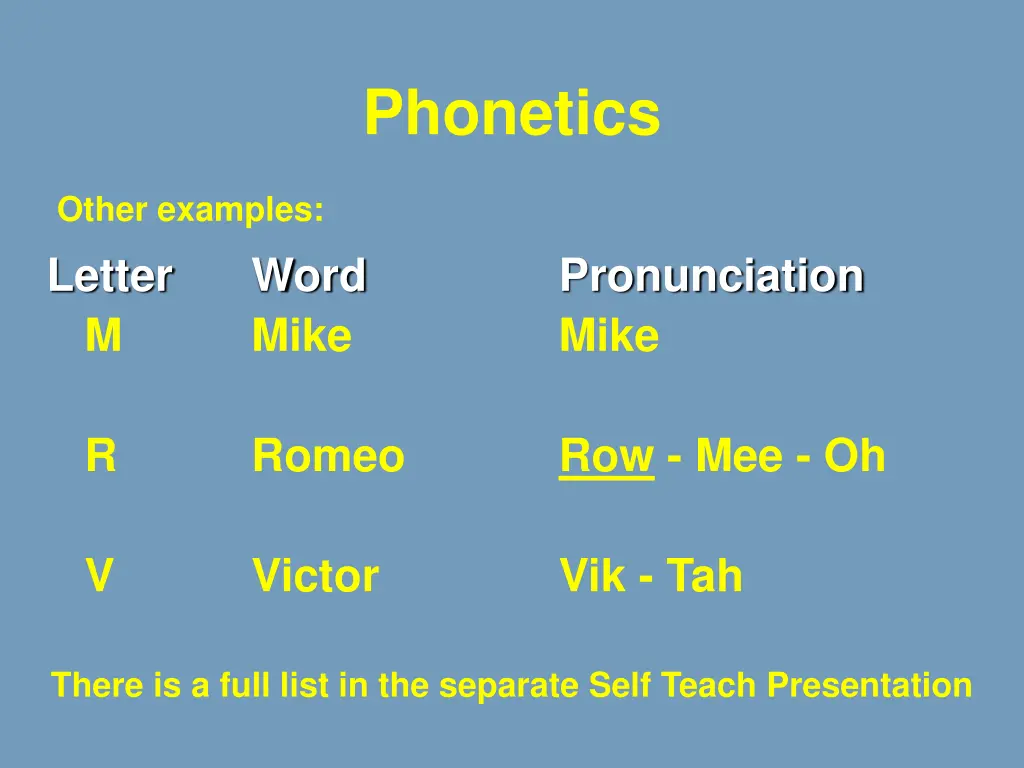 Phonetics

Other examples:

| Letter | Word | Pronunciation |
|---|---|---|
| M | Mike | Mike |
| R | Romeo | Row - Mee - Oh |
| V | Victor | Vik - Tah |

There is a full list in the separate Self Teach Presentation